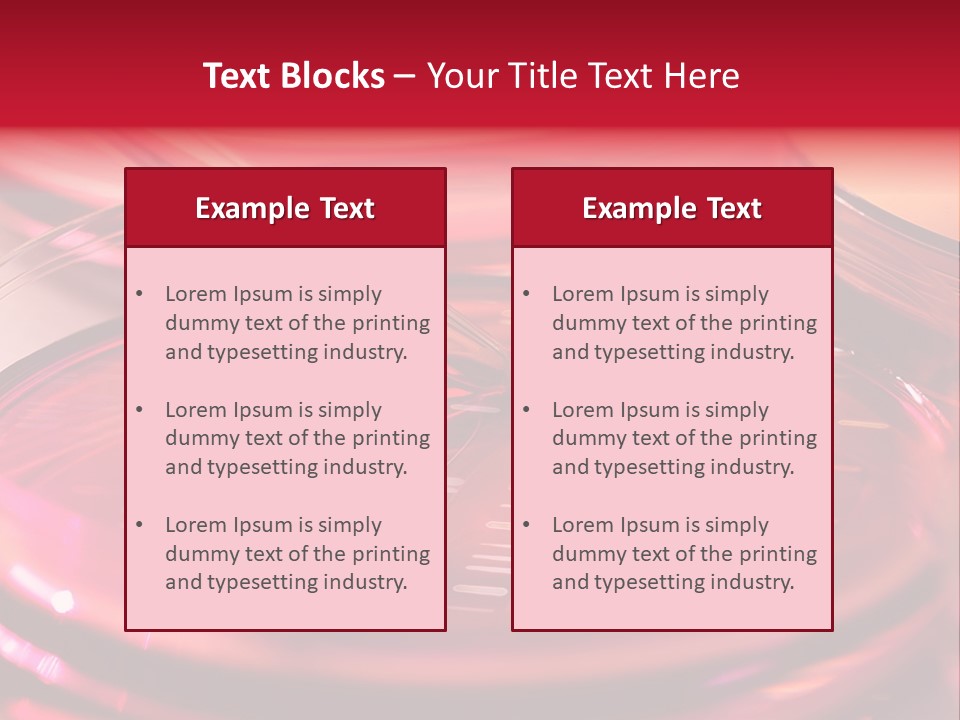 Text Blocks – Your Title Text Here

Example Text

• Lorem Ipsum is simply dummy text of the printing and typesetting industry.

• Lorem Ipsum is simply dummy text of the printing and typesetting industry.

• Lorem Ipsum is simply dummy text of the printing and typesetting industry.

Example Text

• Lorem Ipsum is simply dummy text of the printing and typesetting industry.

• Lorem Ipsum is simply dummy text of the printing and typesetting industry.

• Lorem Ipsum is simply dummy text of the printing and typesetting industry.